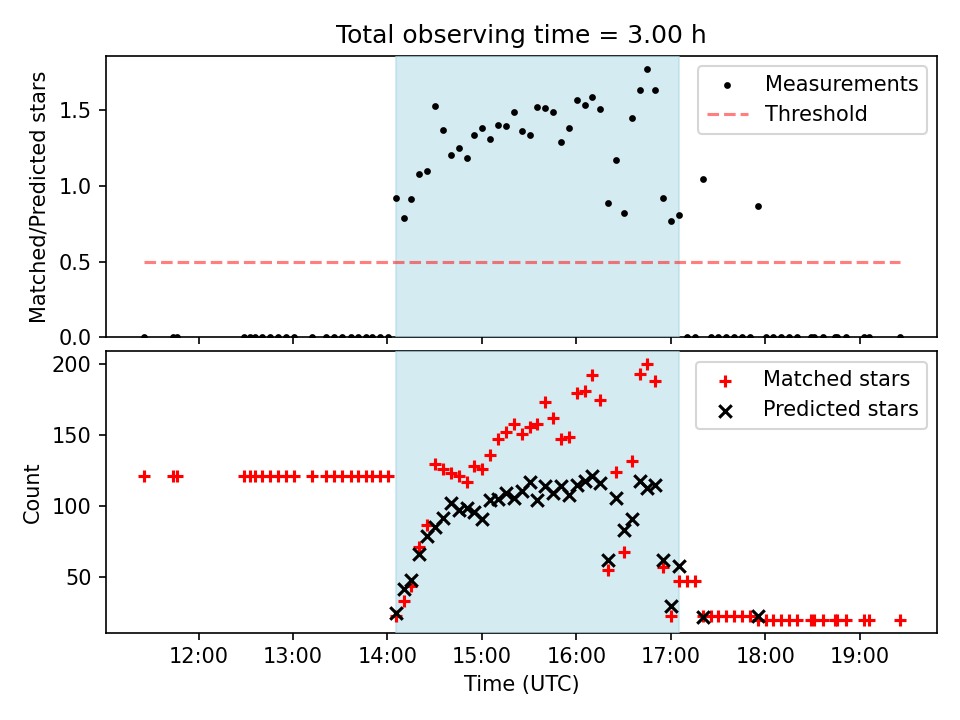 Total observing time = 3.00 h

Matched/Predicted stars

1.5
1.0
0.5
0.0

Measurements
Threshold

Count

200
150
100
50

Matched stars
Predicted stars

12:00
13:00
14:00
15:00
16:00
17:00
18:00
19:00

Time (UTC)